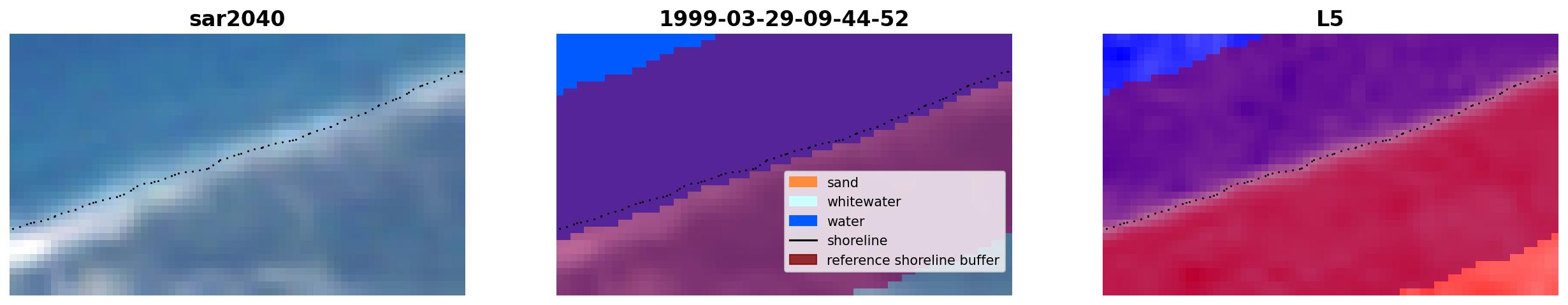 sar2040

1999-03-29-09-44-52

sand
whitewater
water
shoreline
reference shoreline buffer

L5